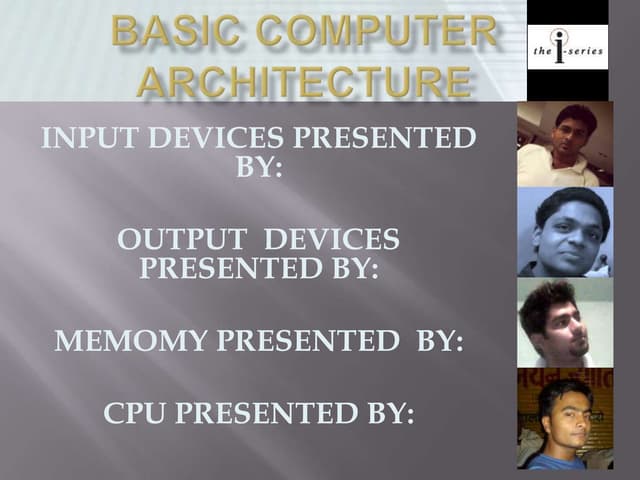 BASIC COMPUTER ARCHITECTURE

the i-series

INPUT DEVICES PRESENTED BY:

OUTPUT DEVICES PRESENTED BY:

MEMOMY PRESENTED BY:

CPU PRESENTED BY: